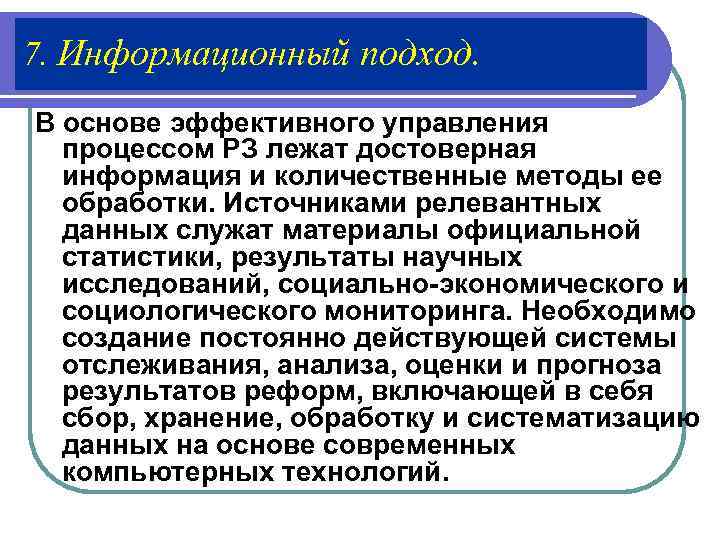 7. Информационный подход.

В основе эффективного управления процессом РЗ лежат достоверная информация и количественные методы ее обработки. Источниками релевантных данных служат материалы официальной статистики, результаты научных исследований, социально-экономического и социологического мониторинга. Необходимо создание постоянно действующей системы отслеживания, анализа, оценки и прогноза результатов реформ, включающей в себя сбор, хранение, обработку и систематизацию данных на основе современных компьютерных технологий.